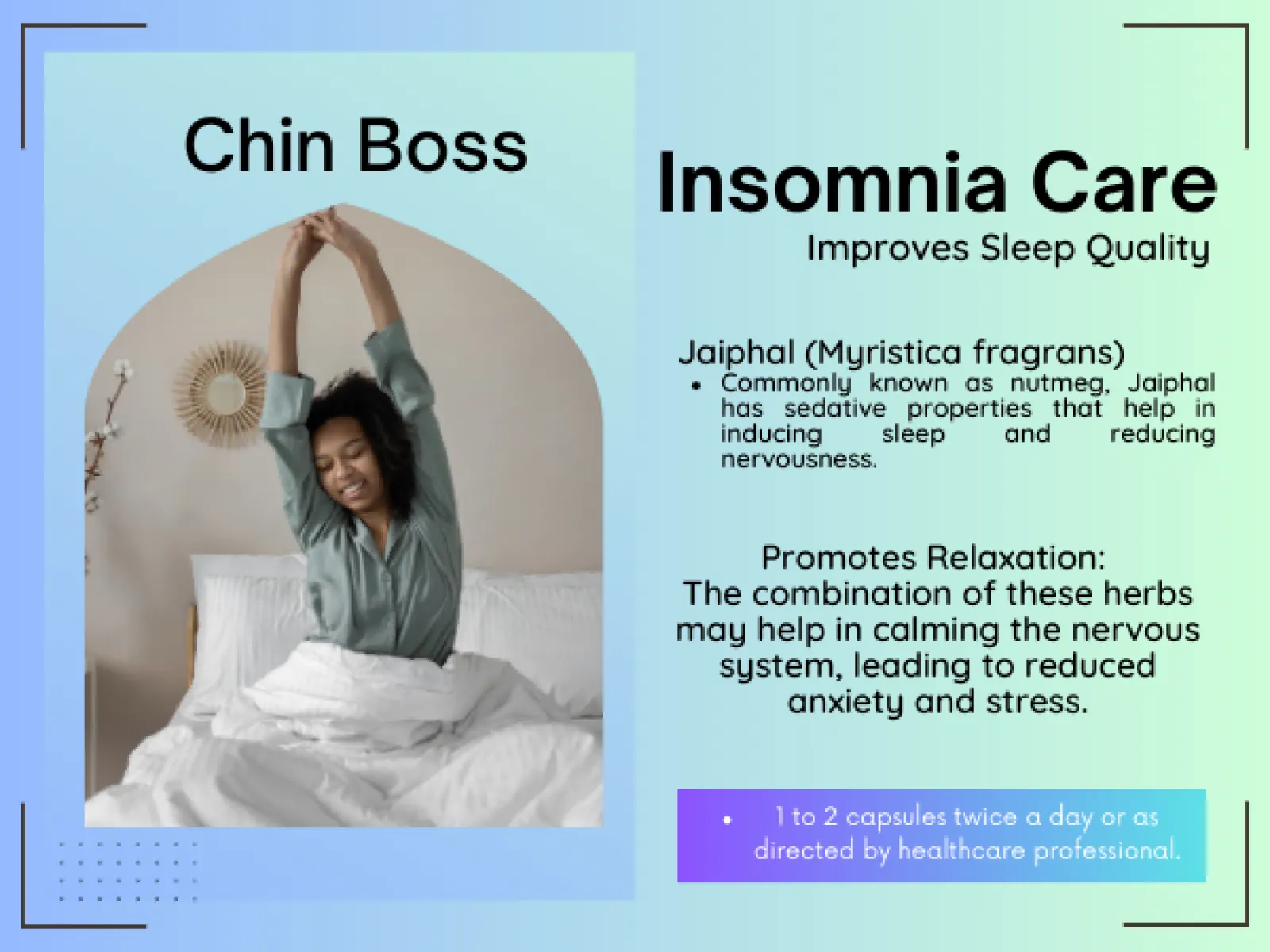 Chin Boss

Insomnia Care
Improves Sleep Quality

Jaiphal (Myristica fragrans)
• Commonly known as nutmeg, Jaiphal has sedative properties that help in inducing sleep and reducing nervousness.

Promotes Relaxation:
The combination of these herbs may help in calming the nervous system, leading to reduced anxiety and stress.

• 1 to 2 capsules twice a day or as directed by healthcare professional.